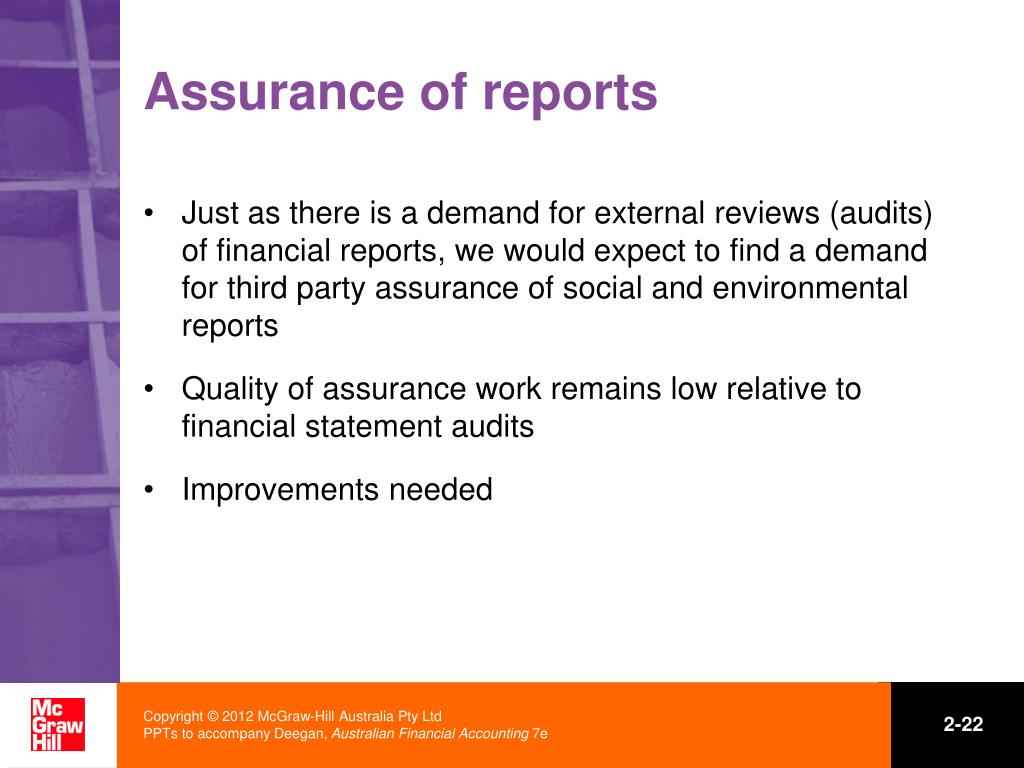 Assurance of reports

• Just as there is a demand for external reviews (audits) of financial reports, we would expect to find a demand for third party assurance of social and environmental reports

• Quality of assurance work remains low relative to financial statement audits

• Improvements needed

Mc Graw Hill

Copyright © 2012 McGraw-Hill Australia Pty Ltd
PPTs to accompany Deegan, Australian Financial Accounting 7e

2-22